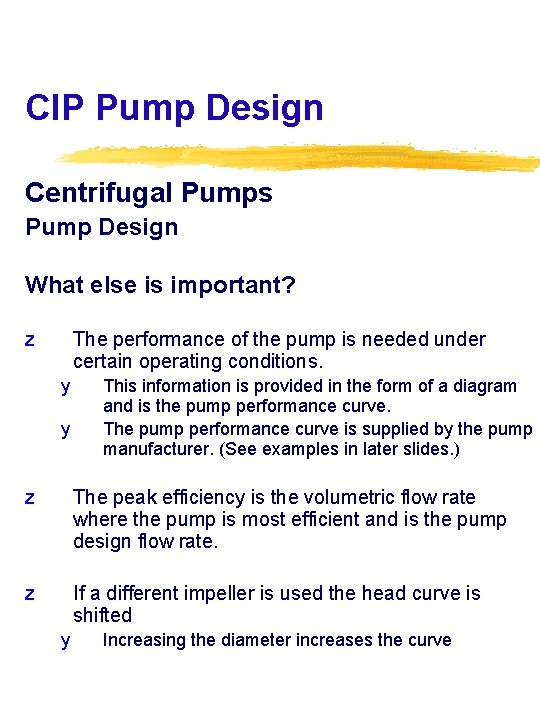 CIP Pump Design

Centrifugal Pumps
Pump Design

What else is important?

z The performance of the pump is needed under certain operating conditions.
y This information is provided in the form of a diagram and is the pump performance curve.
y The pump performance curve is supplied by the pump manufacturer. (See examples in later slides.)

z The peak efficiency is the volumetric flow rate where the pump is most efficient and is the pump design flow rate.

z If a different impeller is used the head curve is shifted
y Increasing the diameter increases the curve